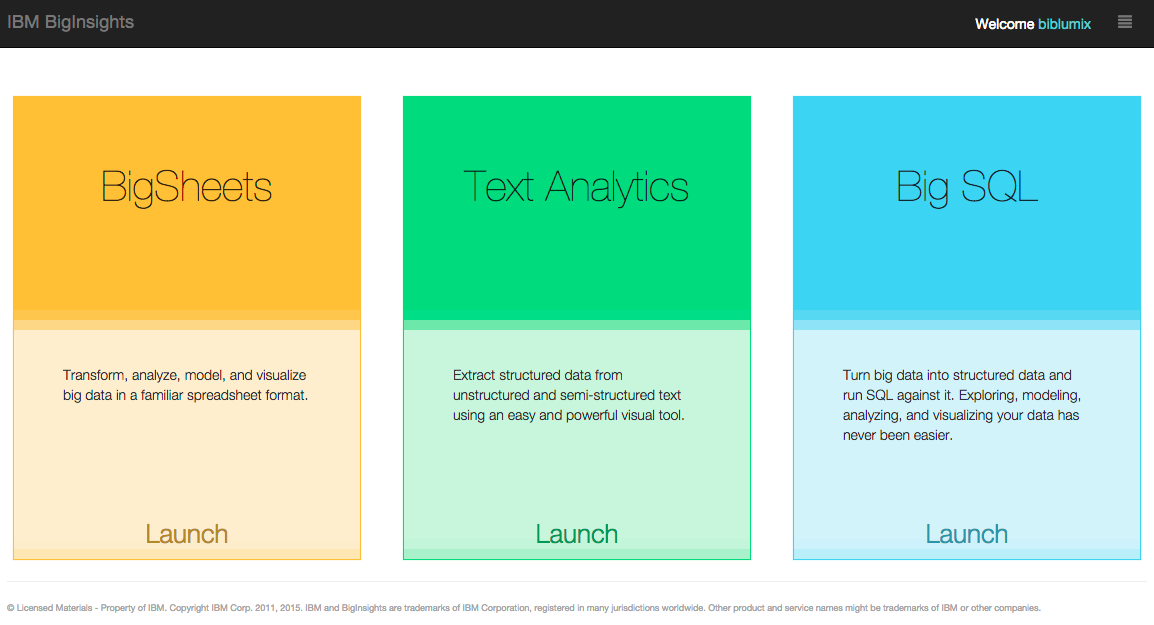 IBM BigInsights

Welcome biblumix

BigSheets

Transform, analyze, model, and visualize big data in a familiar spreadsheet format.

Launch

Text Analytics

Extract structured data from unstructured and semi-structured text using an easy and powerful visual tool.

Launch

Big SQL

Turn big data into structured data and run SQL against it. Exploring, modeling, analyzing, and visualizing your data has never been easier.

Launch

© Licensed Materials - Property of IBM. Copyright IBM Corp. 2011, 2015. IBM and BigInsights are trademarks of IBM Corporation, registered in many jurisdictions worldwide. Other product and service names might be trademarks of IBM or other companies.